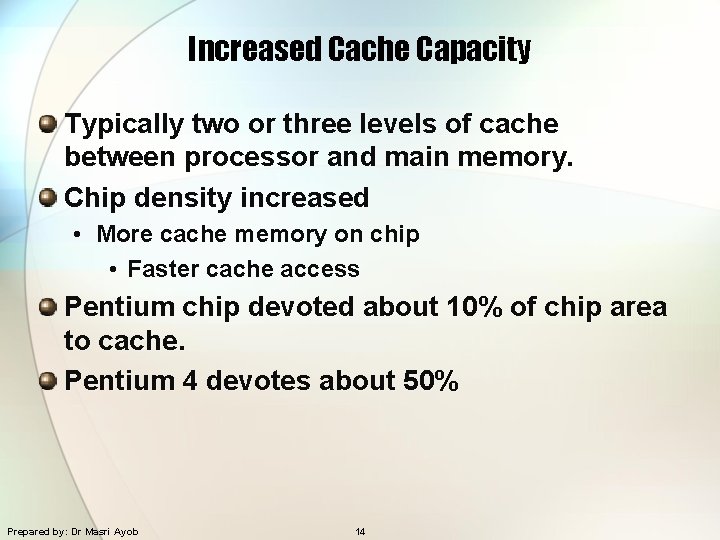 Increased Cache Capacity

Typically two or three levels of cache between processor and main memory.

Chip density increased

• More cache memory on chip

• Faster cache access

Pentium chip devoted about 10% of chip area to cache.

Pentium 4 devotes about 50%

Prepared by: Dr Masri Ayob

14